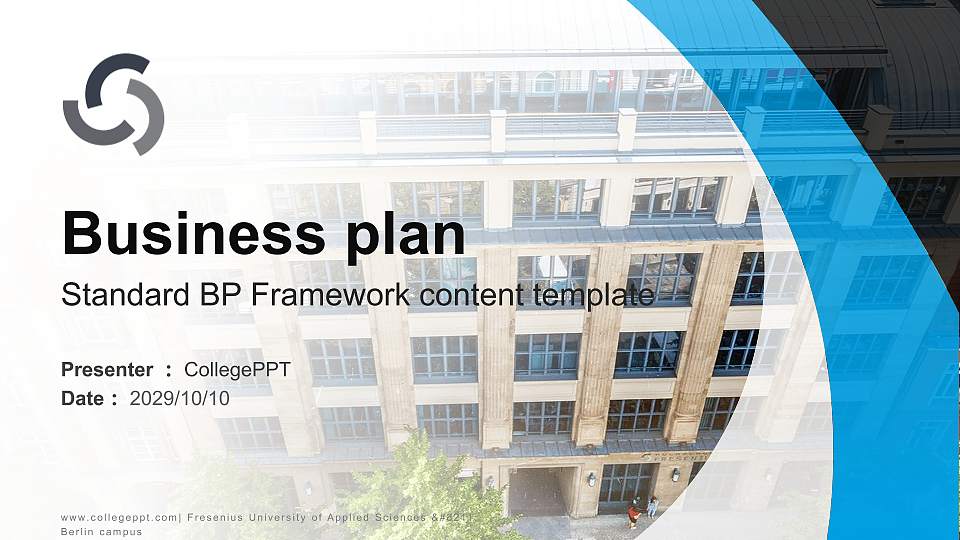 Business plan

Standard BP Framework content template

Presenter : CollegePPT
Date : 2029/10/10

www.collegeppt.com| Fresenius University of Applied Sciences &#8211; Berlin campus